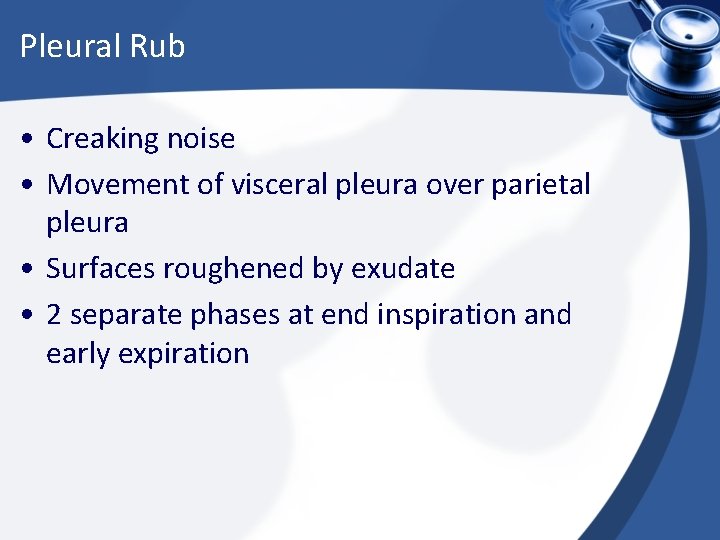 Pleural Rub

• Creaking noise
• Movement of visceral pleura over parietal pleura
• Surfaces roughened by exudate
• 2 separate phases at end inspiration and early expiration